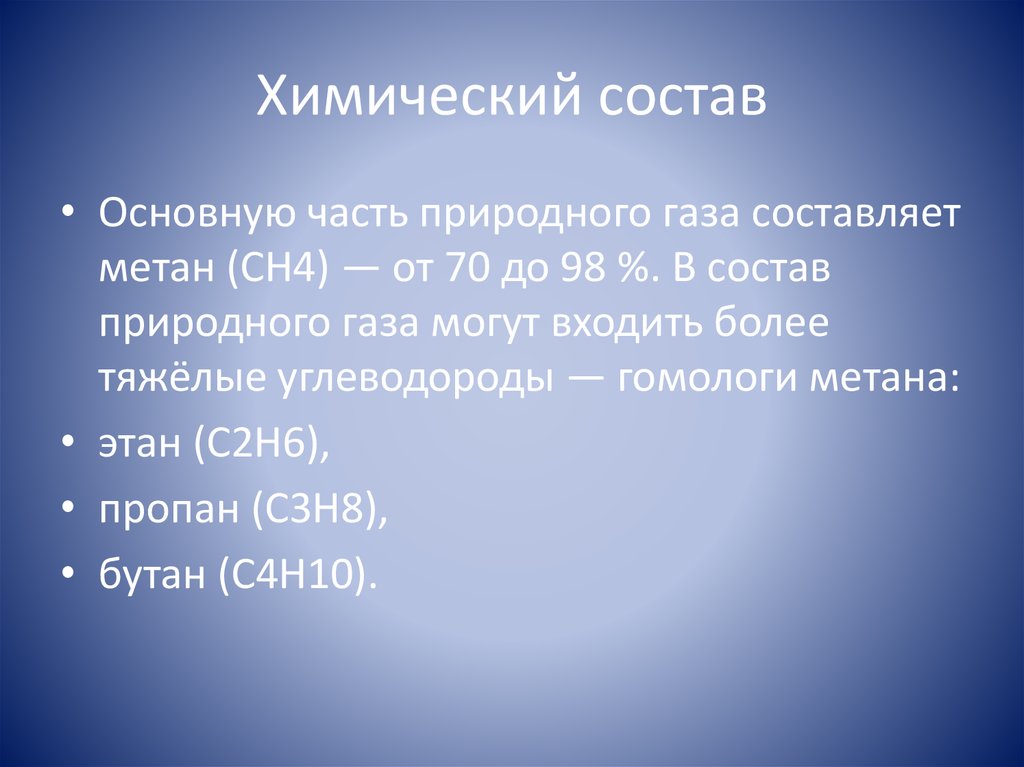 Химический состав

• Основную часть природного газа составляет метан (CH4) — от 70 до 98 %. В состав природного газа могут входить более тяжёлые углеводороды — гомологи метана:
• этан (C2H6),
• пропан (C3H8),
• бутан (C4H10).